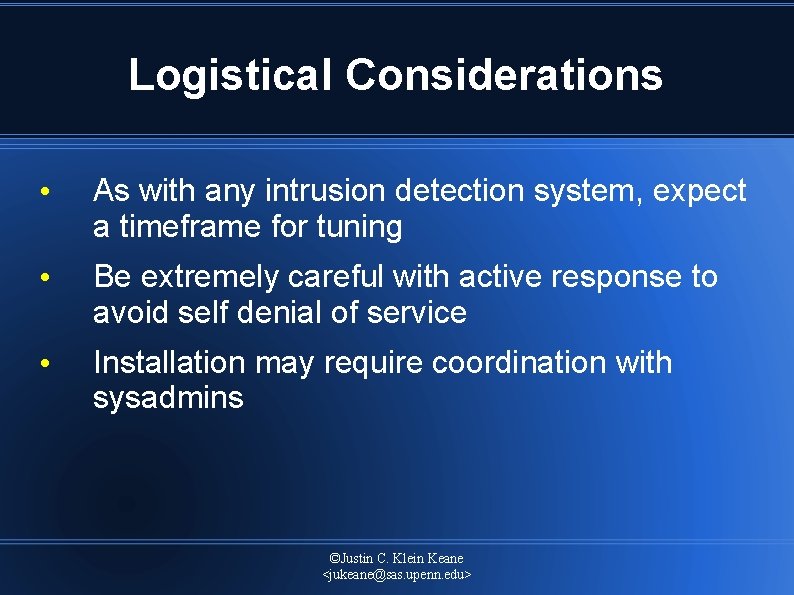 Logistical Considerations

• As with any intrusion detection system, expect a timeframe for tuning

• Be extremely careful with active response to avoid self denial of service

• Installation may require coordination with sysadmins

©Justin C. Klein Keane
<jukeane@sas.upenn.edu>